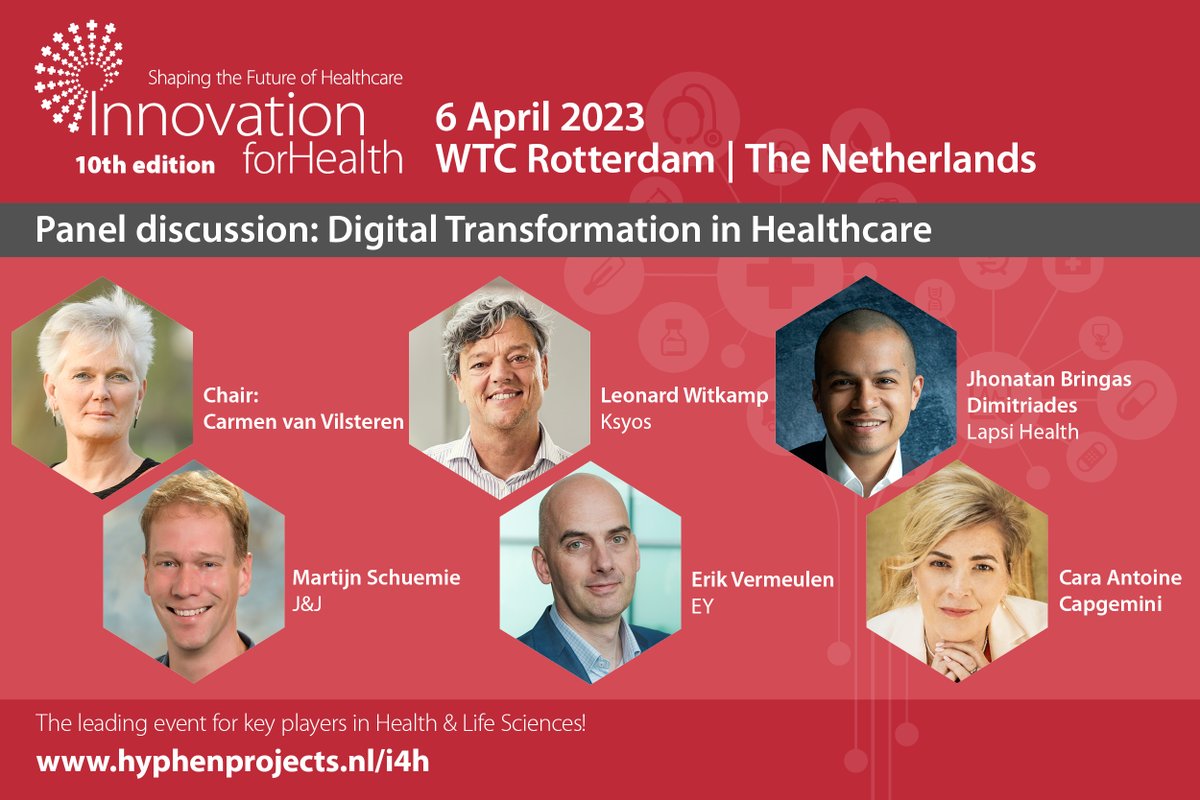 Shaping the Future of Healthcare
Innovation forHealth
10th edition

6 April 2023
WTC Rotterdam | The Netherlands

Panel discussion: Digital Transformation in Healthcare

Chair:
Carmen van Vilsteren

Leonard Witkamp
Ksyos

Jhonatan Bringas Dimitriades
Lapsi Health

Martijn Schuemie
J&J

Erik Vermeulen
EY

Cara Antoine
Capgemini

The leading event for key players in Health & Life Sciences!

www.hyphenprojects.nl/i4h